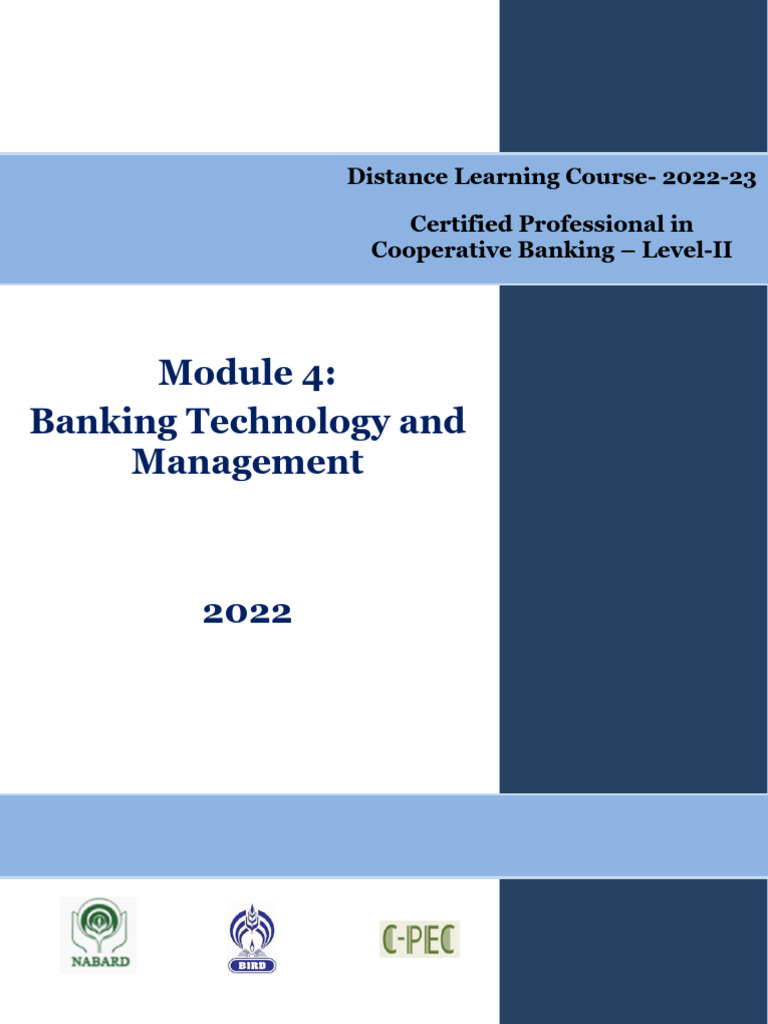 Distance Learning Course- 2022-23

Certified Professional in Cooperative Banking – Level-II

Module 4:
Banking Technology and Management

2022

NABARD

BIRD

C-PEC